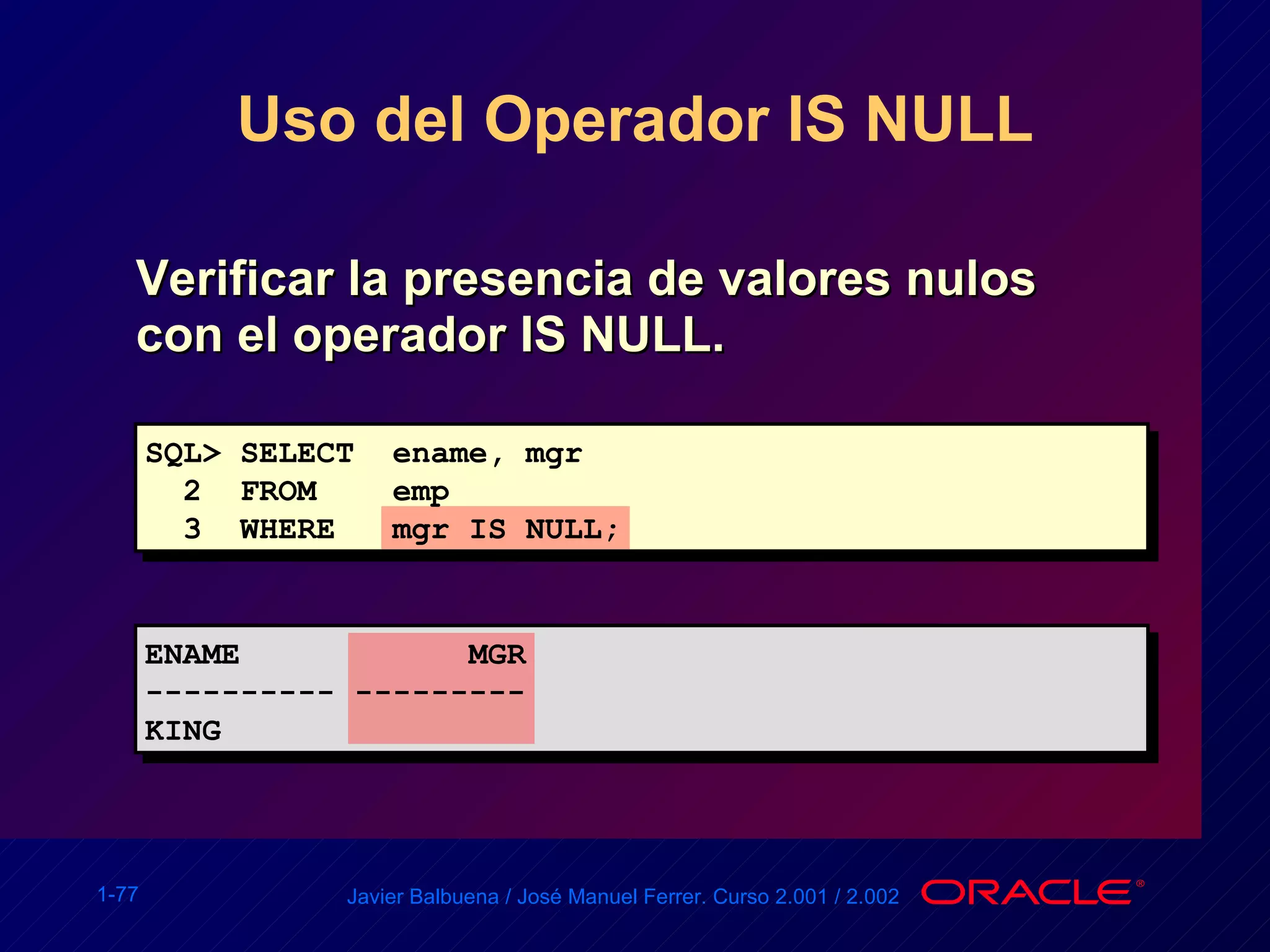 Uso del Operador IS NULL

Verificar la presencia de valores nulos con el operador IS NULL.

SQL> SELECT ename, mgr
  2  FROM emp
  3  WHERE mgr IS NULL;

ENAME MGR
---------- ---------
KING

1-77

Javier Balbuena / José Manuel Ferrer. Curso 2.001 / 2.002

ORACLE®